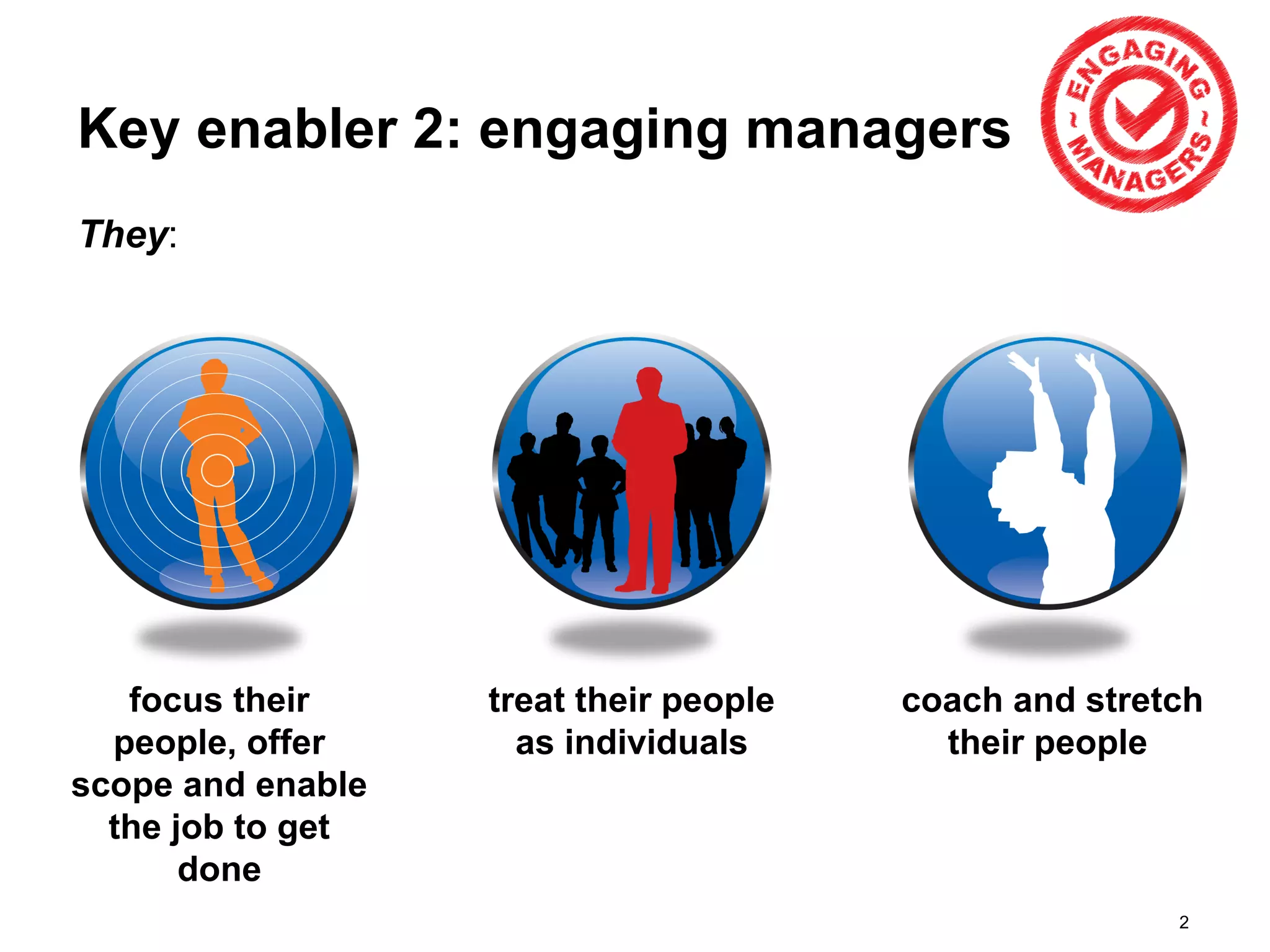 Key enabler 2: engaging managers

ENGAGING ~ MANAGERS ~

They:

focus their people, offer scope and enable the job to get done

treat their people as individuals

coach and stretch their people

2